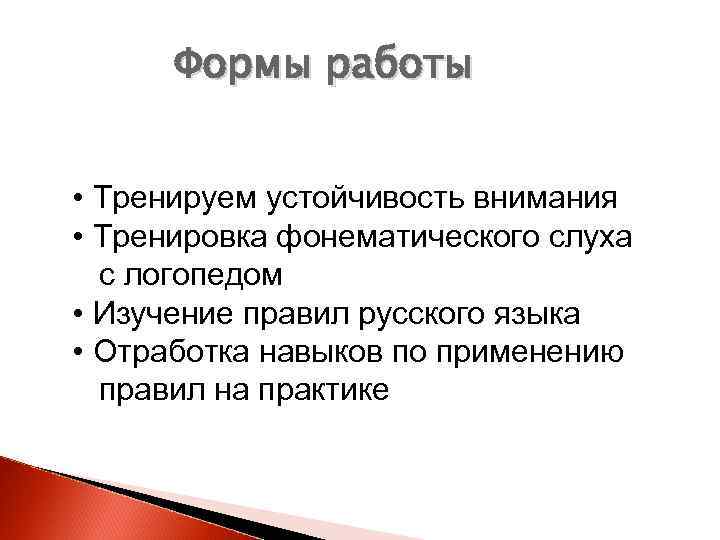 Формы работы

• Тренируем устойчивость внимания
• Тренировка фонематического слуха с логопедом
• Изучение правил русского языка
• Отработка навыков по применению правил на практике